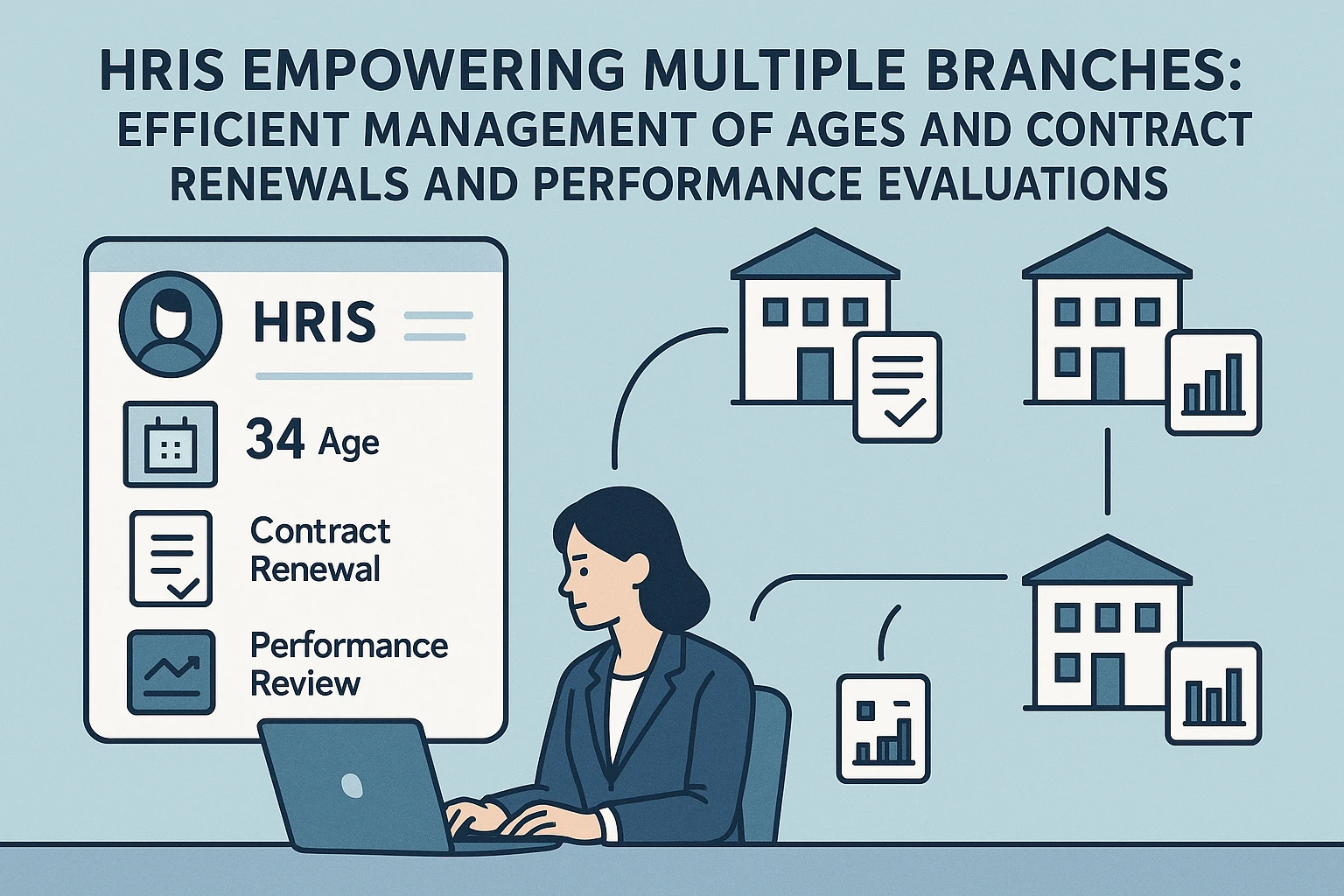 HRIS EMPOWERING MULTIPLE BRANCHES: EFFICIENT MANAGEMENT OF AGES AND CONTRACT RENEWALS AND PERFORMANCE EVALUATIONS

HRIS

34 Age

Contract Renewal

Performance Review